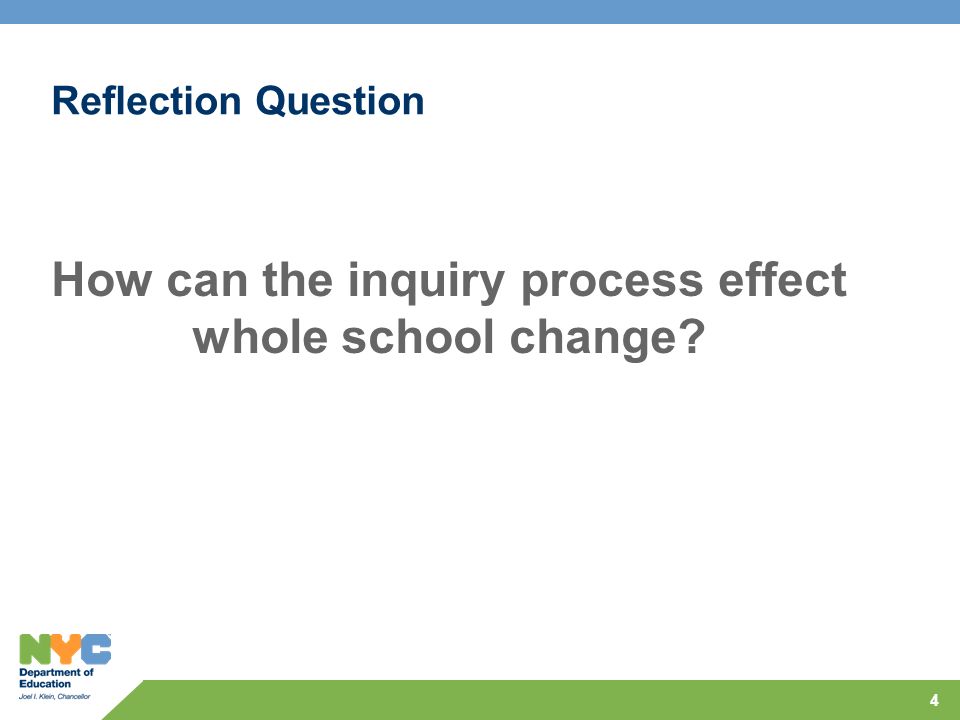 Reflection Question

How can the inquiry process effect whole school change?

NYC
Department of Education
Joel I. Klein, Chancellor

4